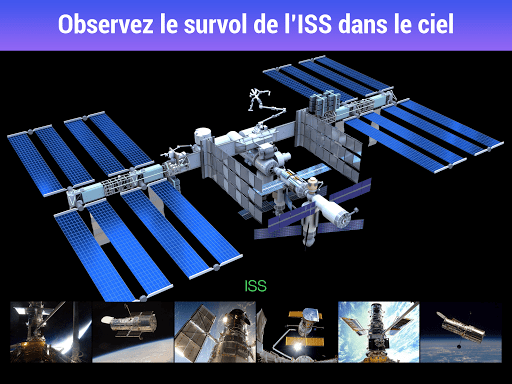 Observez le survol de l'ISS dans le ciel

ISS